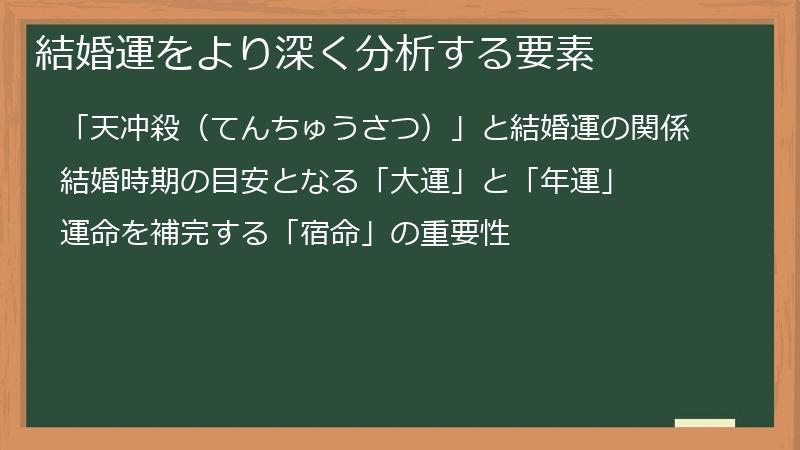 結婚運をより深く分析する要素

「天冲殺（てんちゅうさつ）」と結婚運の関係

結婚時期の目安となる「大運」と「年運」

運命を補完する「宿命」の重要性